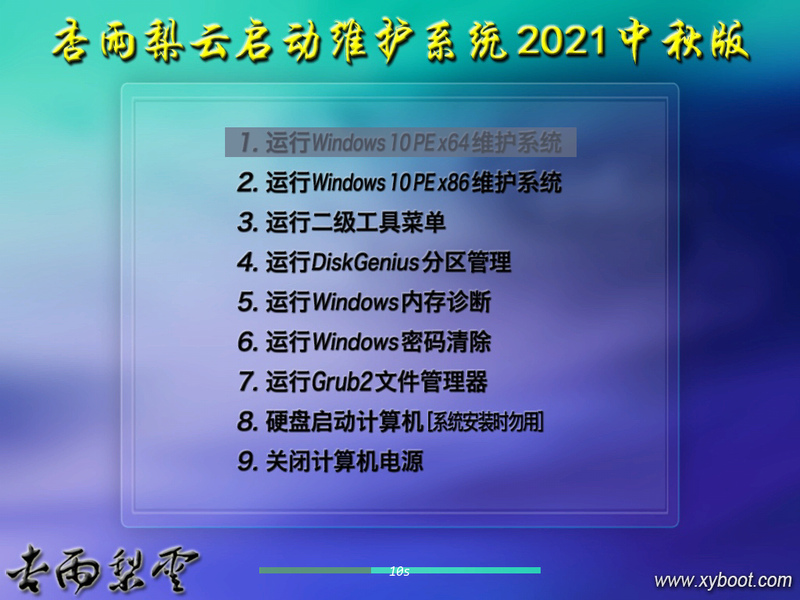 杏雨梨云启动维护系统2021中秋版

1. 运行Windows 10 PE x64维护系统
2. 运行Windows 10 PE x86维护系统
3. 运行二级工具菜单
4. 运行DiskGenius分区管理
5. 运行Windows内存诊断
6. 运行Windows密码清除
7. 运行Grub2文件管理器
8. 硬盘启动计算机 [系统安装时勿用]
9. 关闭计算机电源

杏雨梨雲

10s

www.xyboot.com